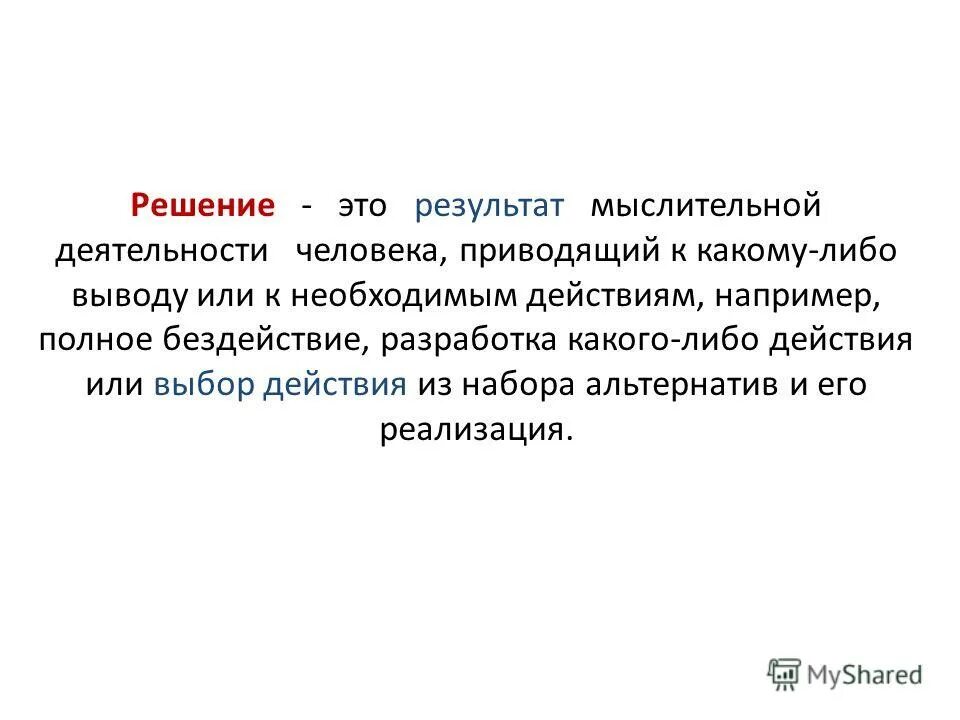 Решение - это результат мыслительной деятельности человека, приводящий к какому-либо выводу или к необходимым действиям, например, полное бездействие, разработка какого-либо действия или выбор действия из набора альтернатив и его реализация.

MyShared